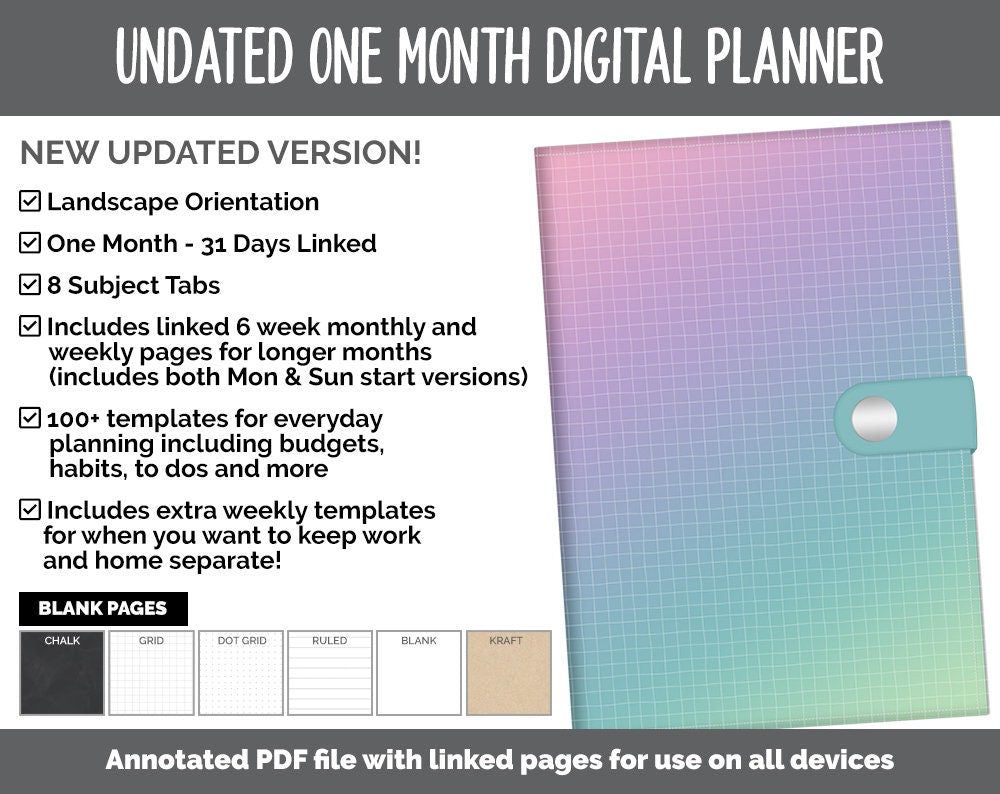 UNDATED ONE MONTH DIGITAL PLANNER

NEW UPDATED VERSION!

☑ Landscape Orientation

☑ One Month - 31 Days Linked

☑ 8 Subject Tabs

☑ Includes linked 6 week monthly and weekly pages for longer months (includes both Mon & Sun start versions)

☑ 100+ templates for everyday planning including budgets, habits, to dos and more

☑ Includes extra weekly templates for when you want to keep work and home separate!

BLANK PAGES

CHALK

GRID

DOT GRID

RULED

BLANK

KRAFT

Annotated PDF file with linked pages for use on all devices